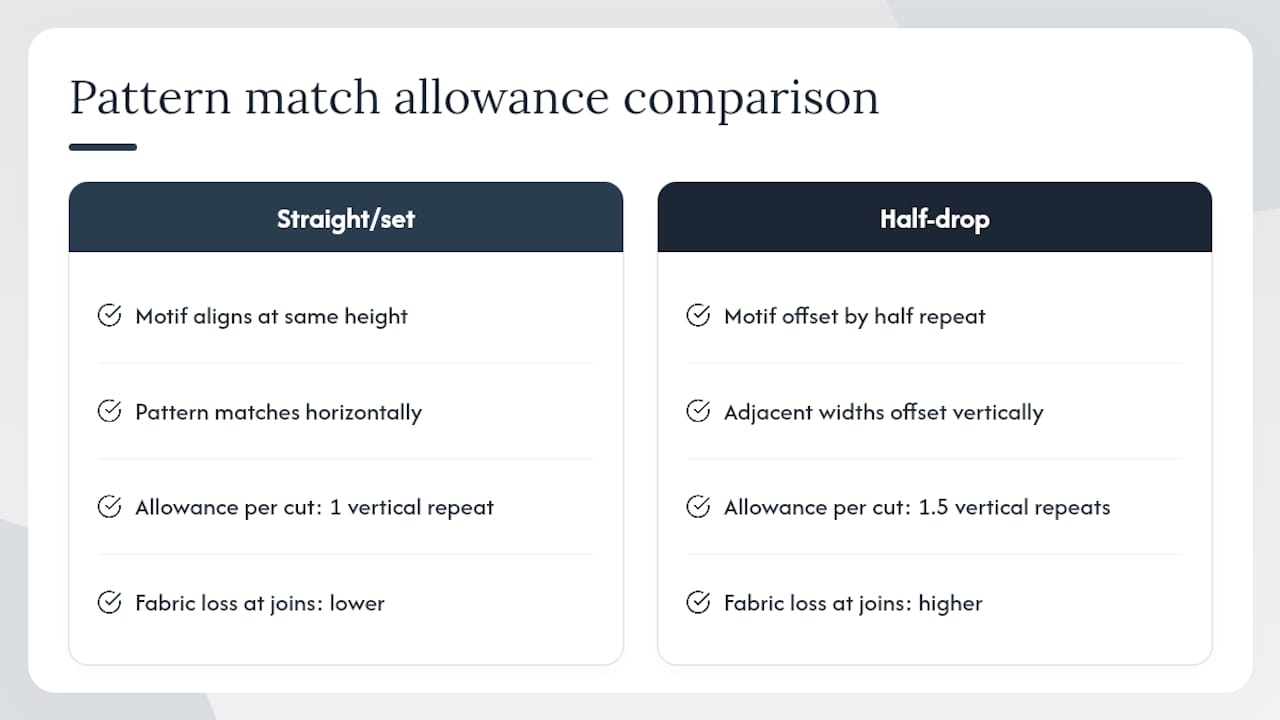 Pattern match allowance comparison

Straight/set

Motif aligns at same height

Pattern matches horizontally

Allowance per cut: 1 vertical repeat

Fabric loss at joins: lower

Half-drop

Motif offset by half repeat

Adjacent widths offset vertically

Allowance per cut: 1.5 vertical repeats

Fabric loss at joins: higher